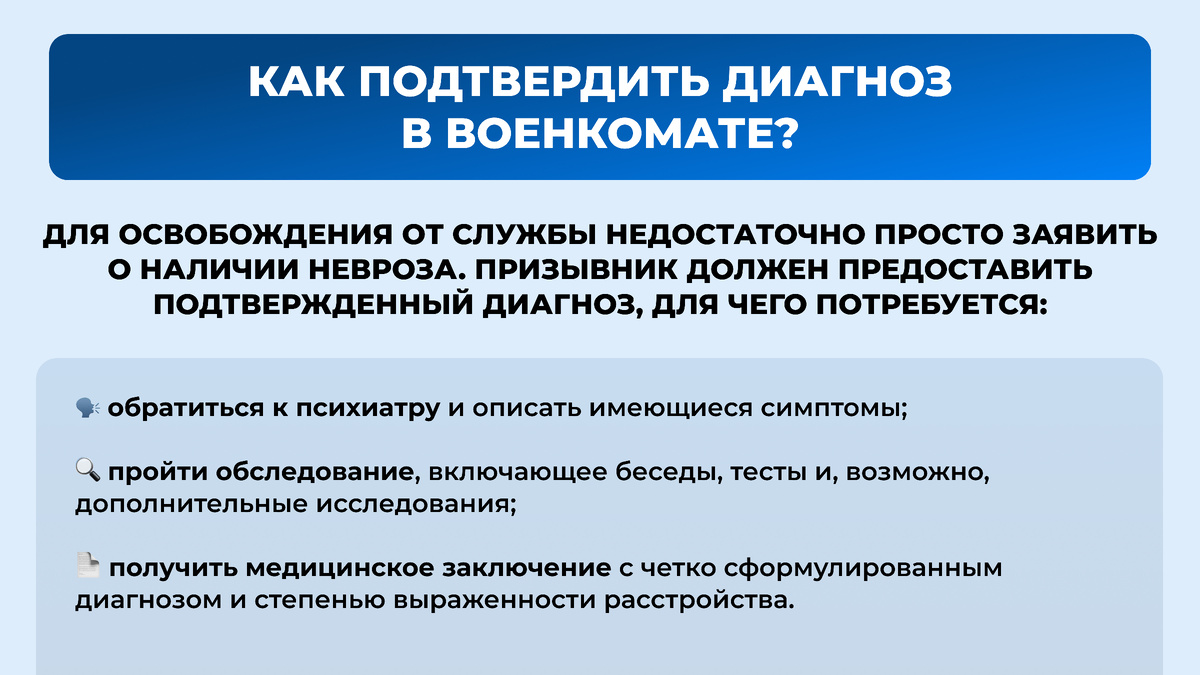 КАК ПОДТВЕРДИТЬ ДИАГНОЗ В ВОЕНКОМАТЕ?

ДЛЯ ОСВОБОЖДЕНИЯ ОТ СЛУЖБЫ НЕДОСТАТОЧНО ПРОСТО ЗАЯВИТЬ О НАЛИЧИИ НЕВРОЗА. ПРИЗЫВНИК ДОЛЖЕН ПРЕДОСТАВИТЬ ПОДТВЕРЖДЕННЫЙ ДИАГНОЗ, ДЛЯ ЧЕГО ПОТРЕБУЕТСЯ:

🗣 обратиться к психиатру и описать имеющиеся симптомы;

🔍 пройти обследование, включающее беседы, тесты и, возможно, дополнительные исследования;

📄 получить медицинское заключение с четко сформулированным диагнозом и степенью выраженности расстройства.